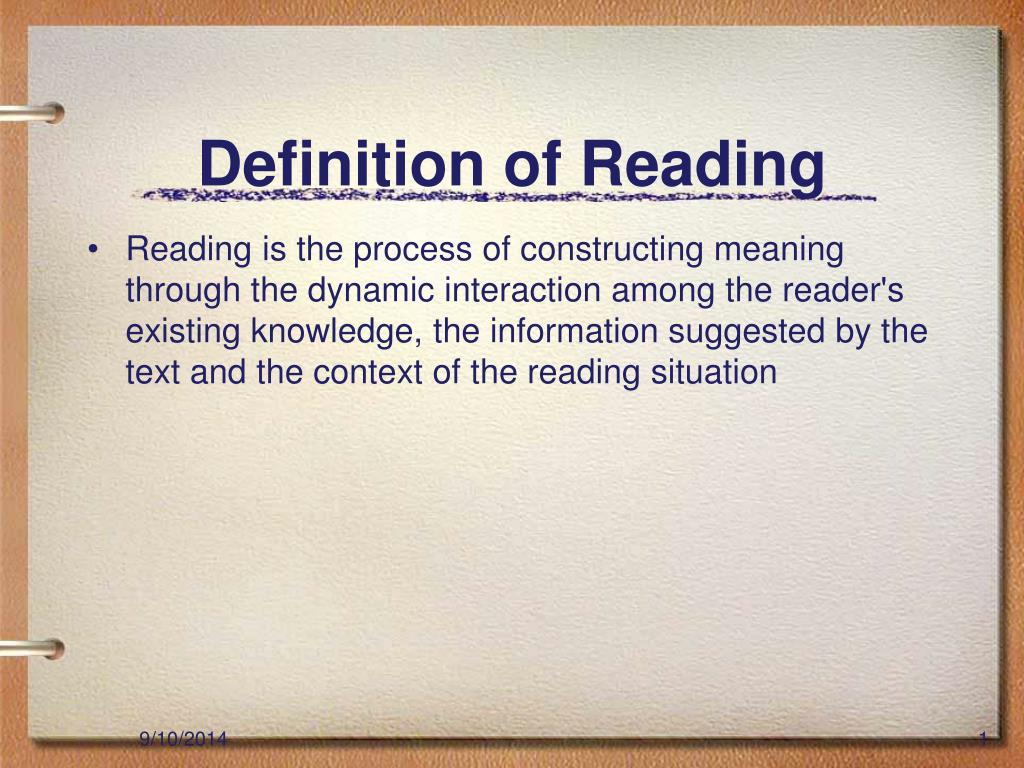 Definition of Reading

• Reading is the process of constructing meaning through the dynamic interaction among the reader's existing knowledge, the information suggested by the text and the context of the reading situation

9/10/2014

1